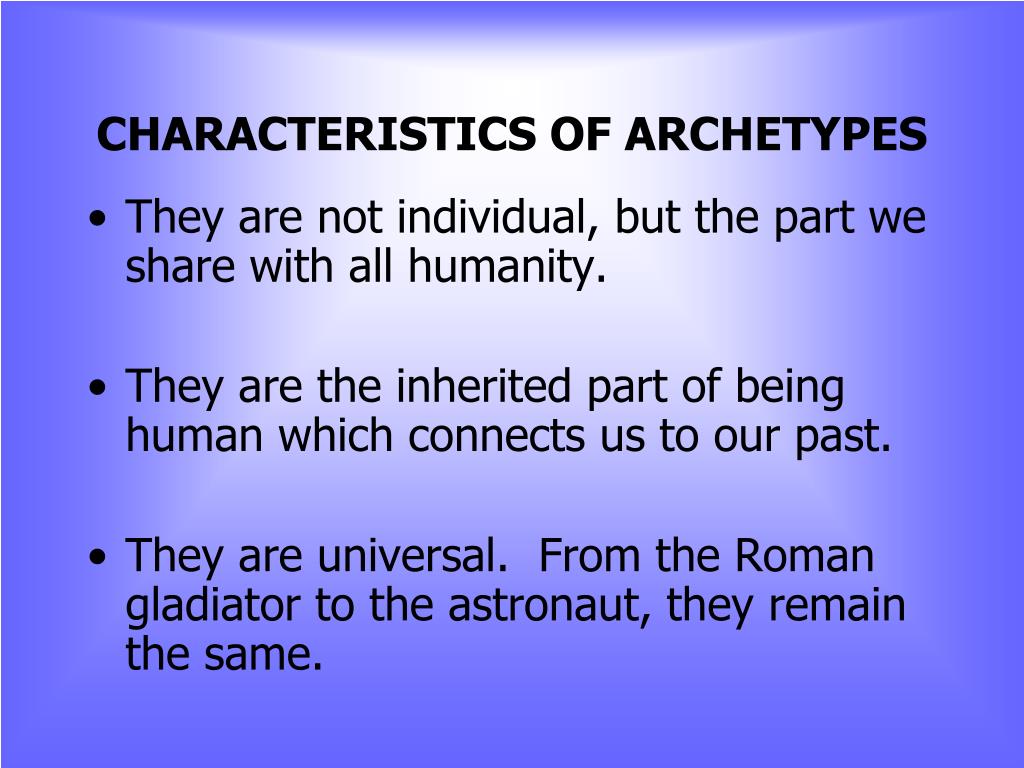 CHARACTERISTICS OF ARCHETYPES

• They are not individual, but the part we share with all humanity.

• They are the inherited part of being human which connects us to our past.

• They are universal.  From the Roman gladiator to the astronaut, they remain the same.